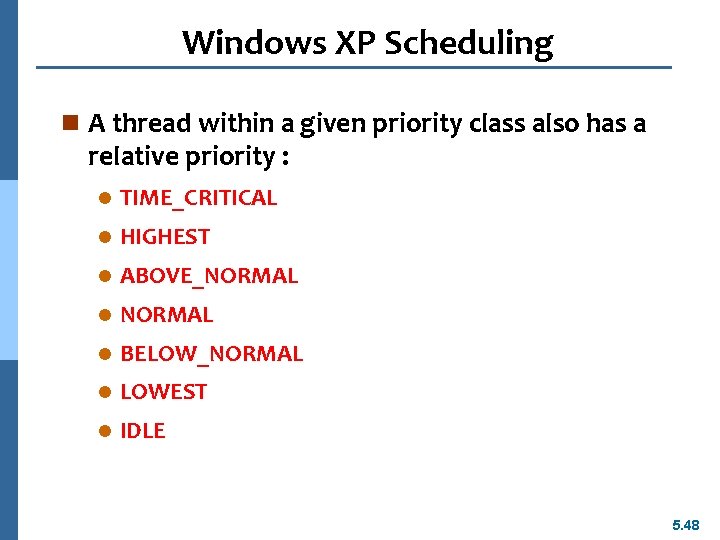 Windows XP Scheduling

A thread within a given priority class also has a relative priority :

TIME_CRITICAL

HIGHEST

ABOVE_NORMAL

NORMAL

BELOW_NORMAL

LOWEST

IDLE

5.48